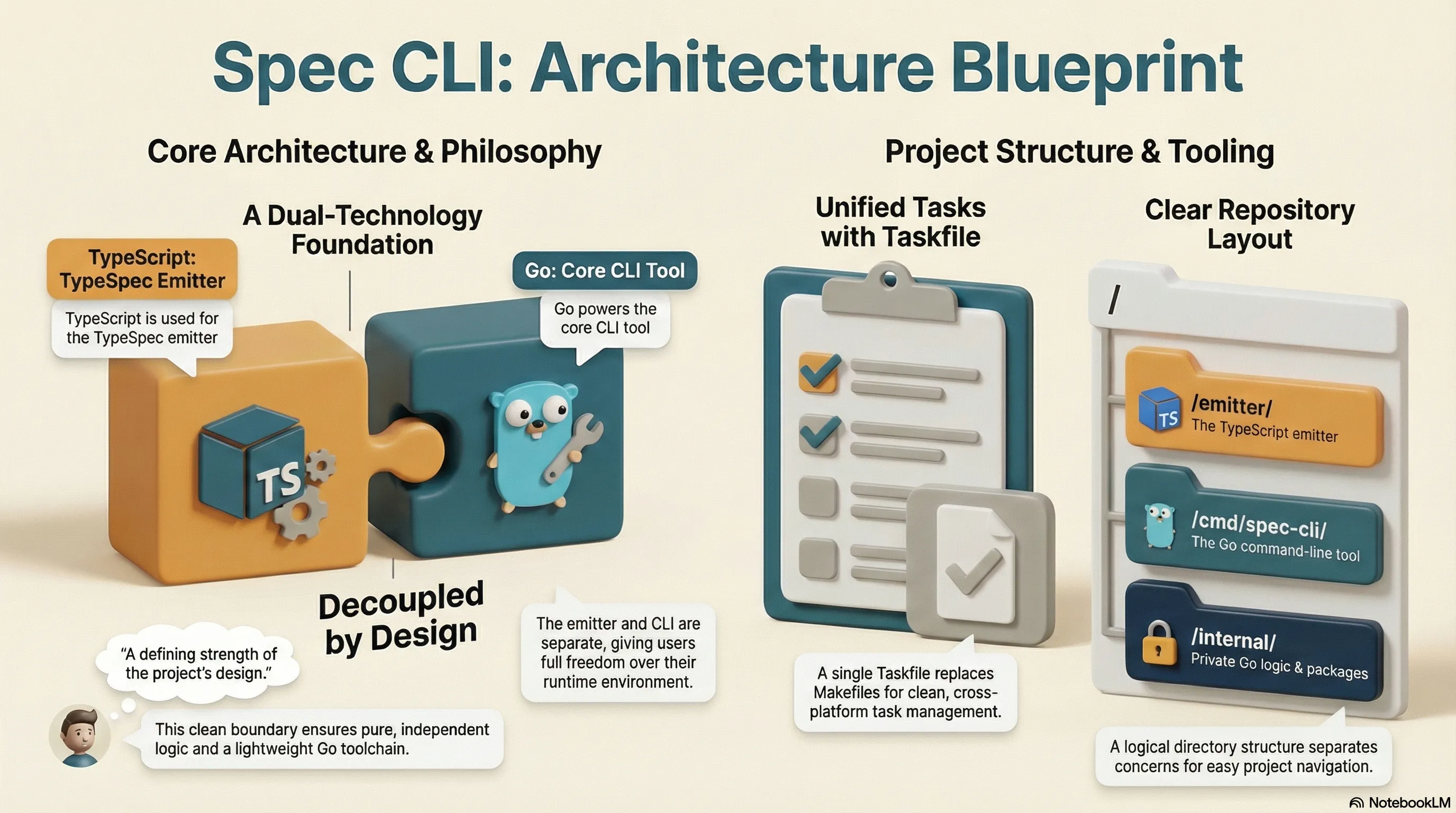 Spec CLI: Architecture Blueprint

Core Architecture & Philosophy

A Dual-Technology Foundation

TypeScript: TypeSpec Emitter

TypeScript is used for the TypeSpec emitter

Go: Core CLI Tool

Go powers the core CLI tool

TS

Decoupled by Design

"A defining strength of the project's design."

The emitter and CLI are separate, giving users full freedom over their runtime environment.

This clean boundary ensures pure, independent logic and a lightweight Go toolchain.

Project Structure & Tooling

Unified Tasks with Taskfile

A single Taskfile replaces Makefiles for clean, cross-platform task management.

Clear Repository Layout

/

TS

/emitter/
The TypeScript emitter

/cmd/spec-cli/
The Go command-line tool

/internal/
Private Go logic & packages

A logical directory structure separates concerns for easy project navigation.

NotebookLM